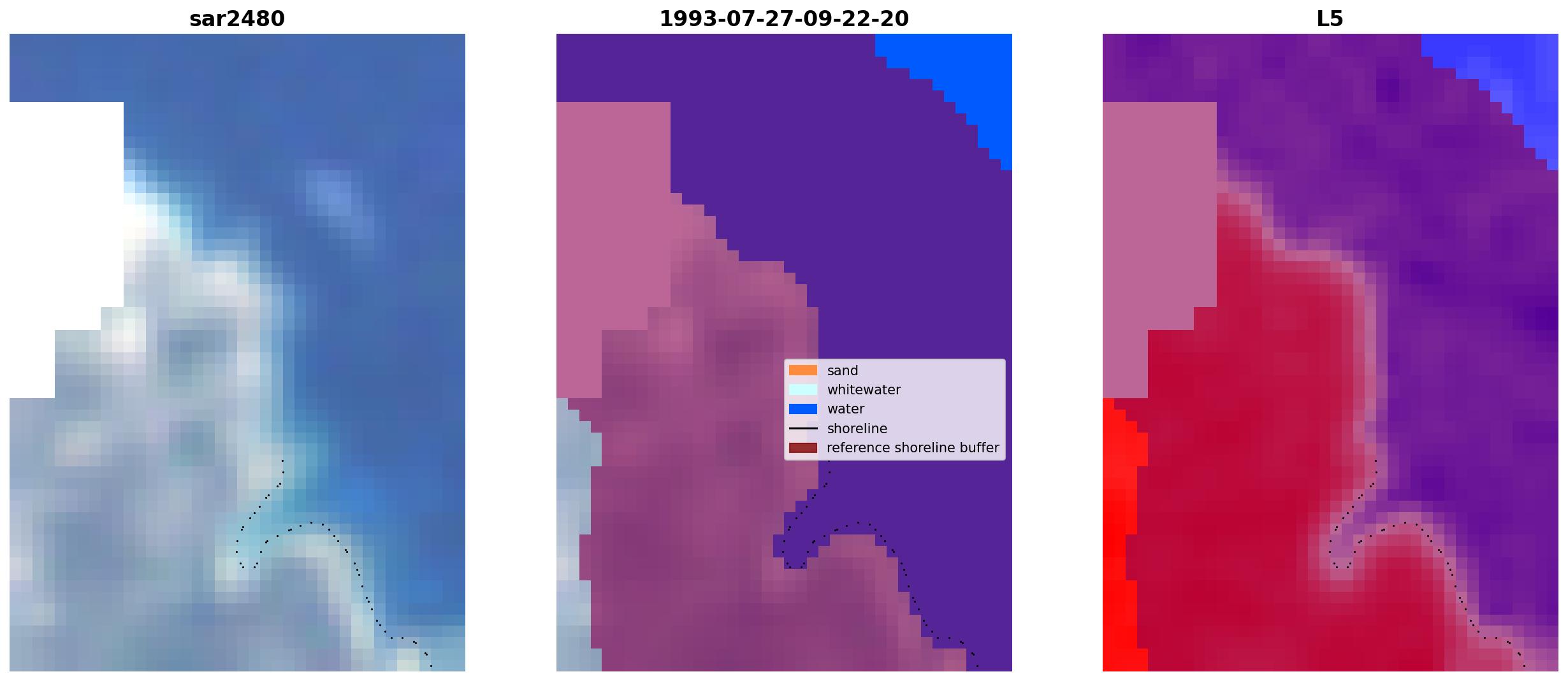 sar2480

1993-07-27-09-22-20

sand
whitewater
water
shoreline
reference shoreline buffer

L5